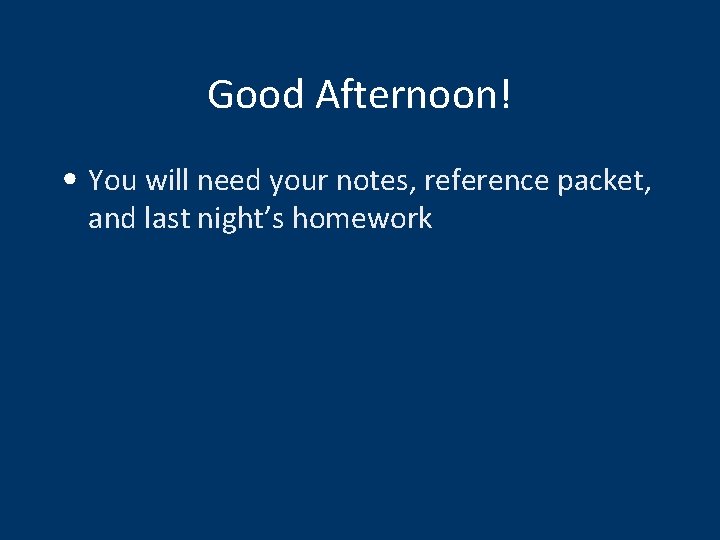 Good Afternoon!

• You will need your notes, reference packet, and last night’s homework